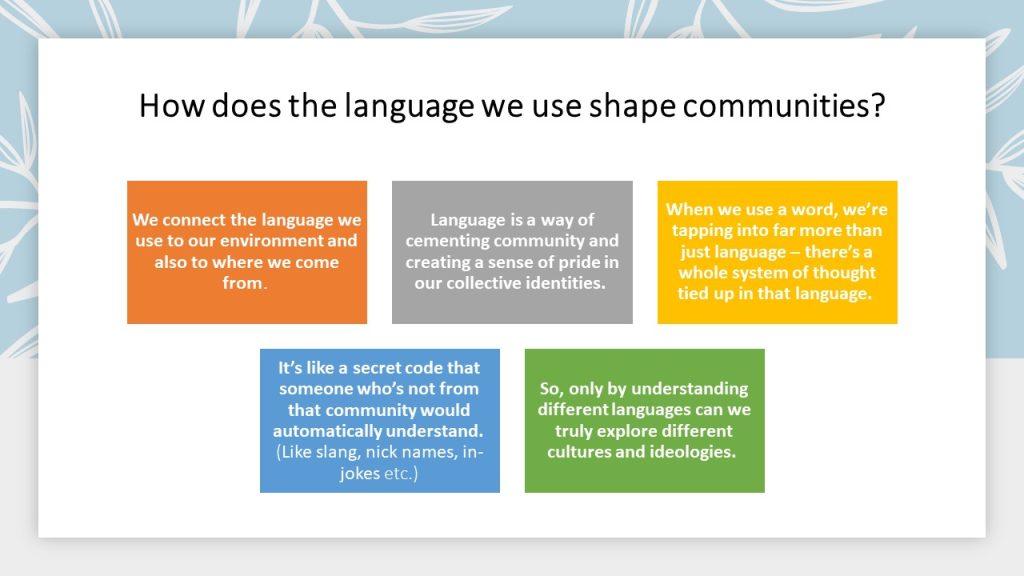 How does the language we use shape communities?

We connect the language we use to our environment and also to where we come from.

Language is a way of cementing community and creating a sense of pride in our collective identities.

When we use a word, we're tapping into far more than just language – there's a whole system of thought tied up in that language.

It's like a secret code that someone who's not from that community would automatically understand. (Like slang, nick names, in-jokes etc.)

So, only by understanding different languages can we truly explore different cultures and ideologies.